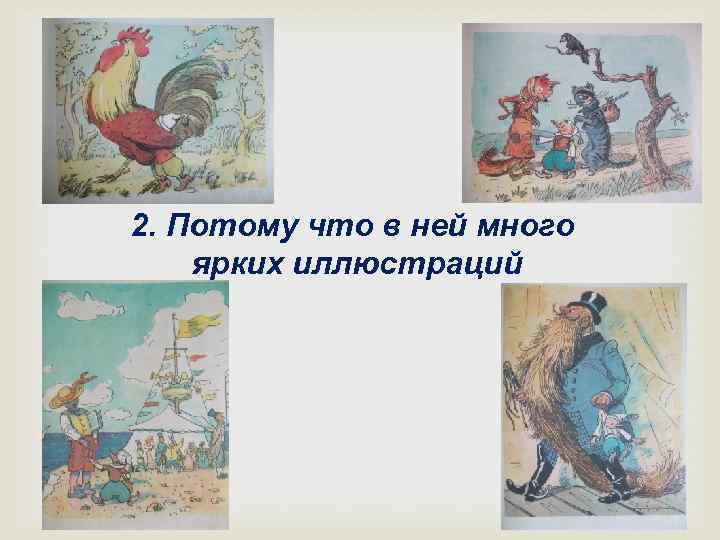 2. Потому что в ней много ярких иллюстраций